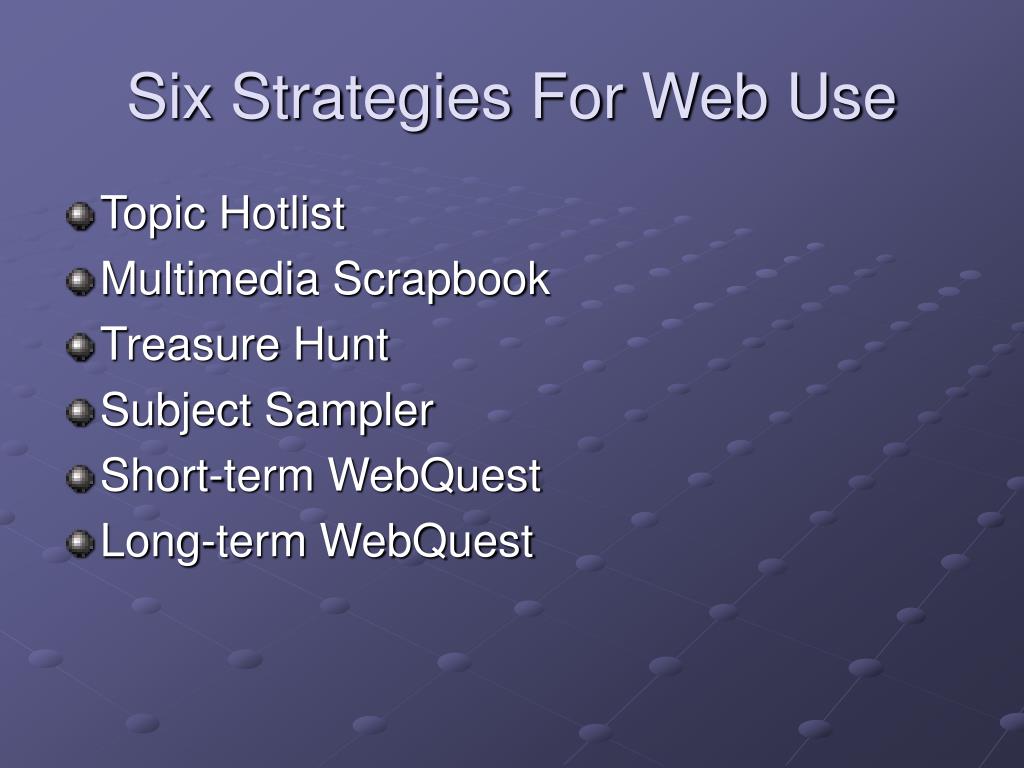 Six Strategies For Web Use

Topic Hotlist
Multimedia Scrapbook
Treasure Hunt
Subject Sampler
Short-term WebQuest
Long-term WebQuest